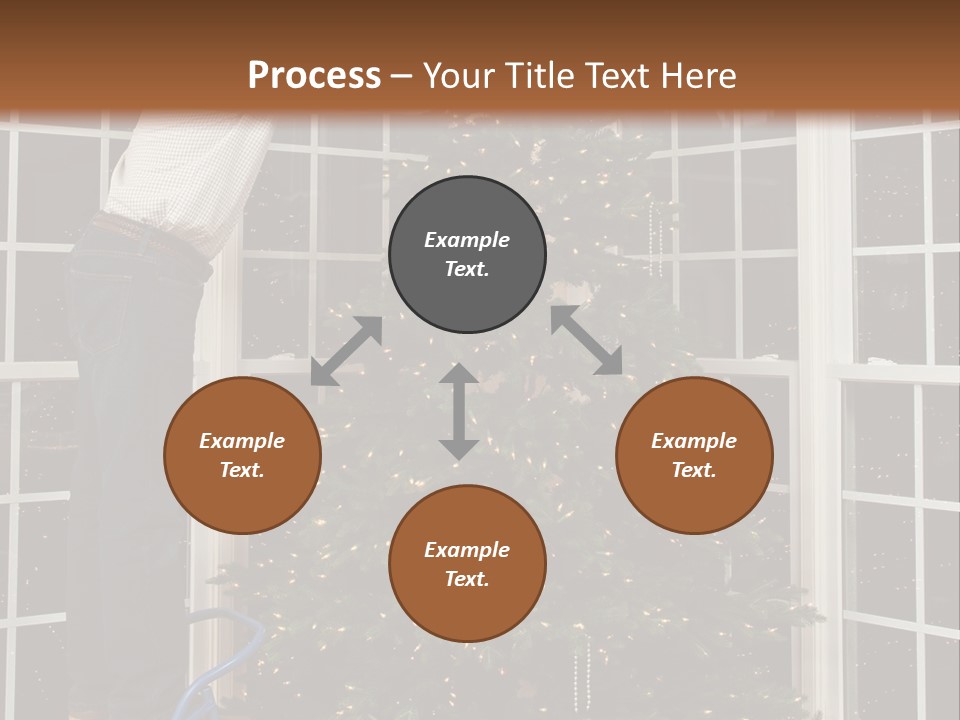 Process – Your Title Text Here

Example Text.

Example Text.

Example Text.

Example Text.